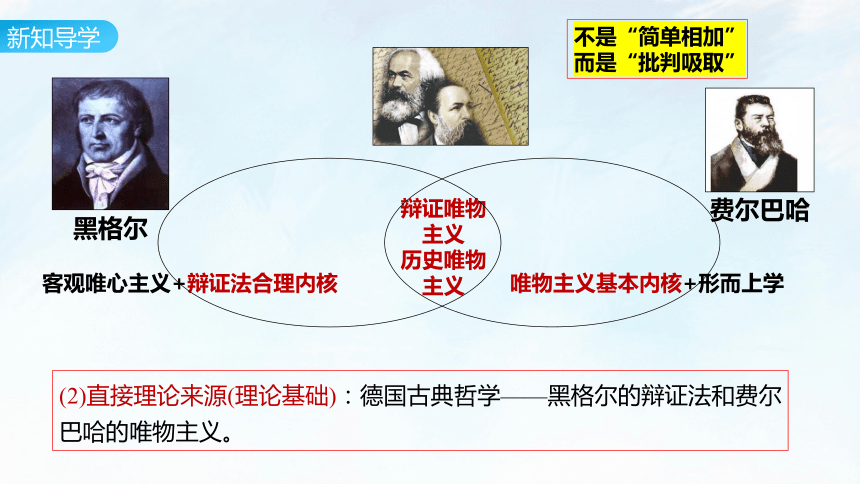 新知导学

不是“简单相加”
而是“批判吸取”

黑格尔

费尔巴哈

辩证唯物主义
历史唯物主义

客观唯心主义+辩证法合理内核

唯物主义基本内核+形而上学

(2)直接理论来源(理论基础)：德国古典哲学——黑格尔的辩证法和费尔巴哈的唯物主义。